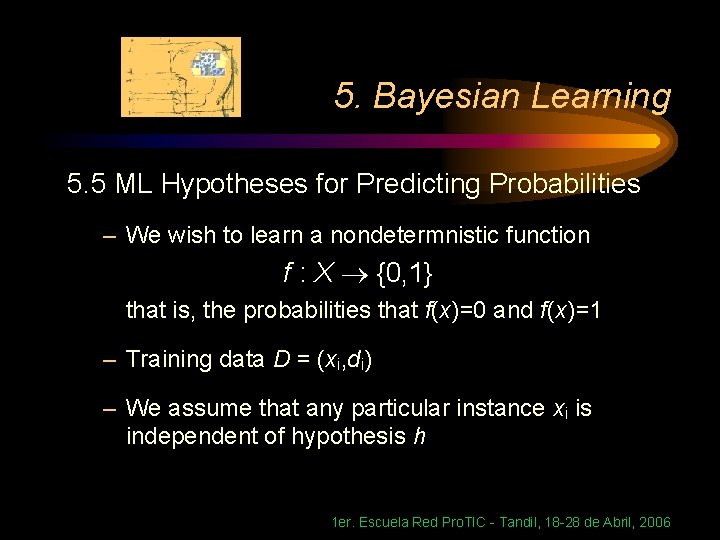 5. Bayesian Learning

5.5 ML Hypotheses for Predicting Probabilities

– We wish to learn a nondetermnistic function

$f : X \rightarrow \{0,1\}$

that is, the probabilities that $f(x)=0$ and $f(x)=1$

– Training data $D = (x_i,d_i)$

– We assume that any particular instance $x_i$ is independent of hypothesis $h$

1er. Escuela Red ProTIC - Tandil, 18-28 de Abril, 2006